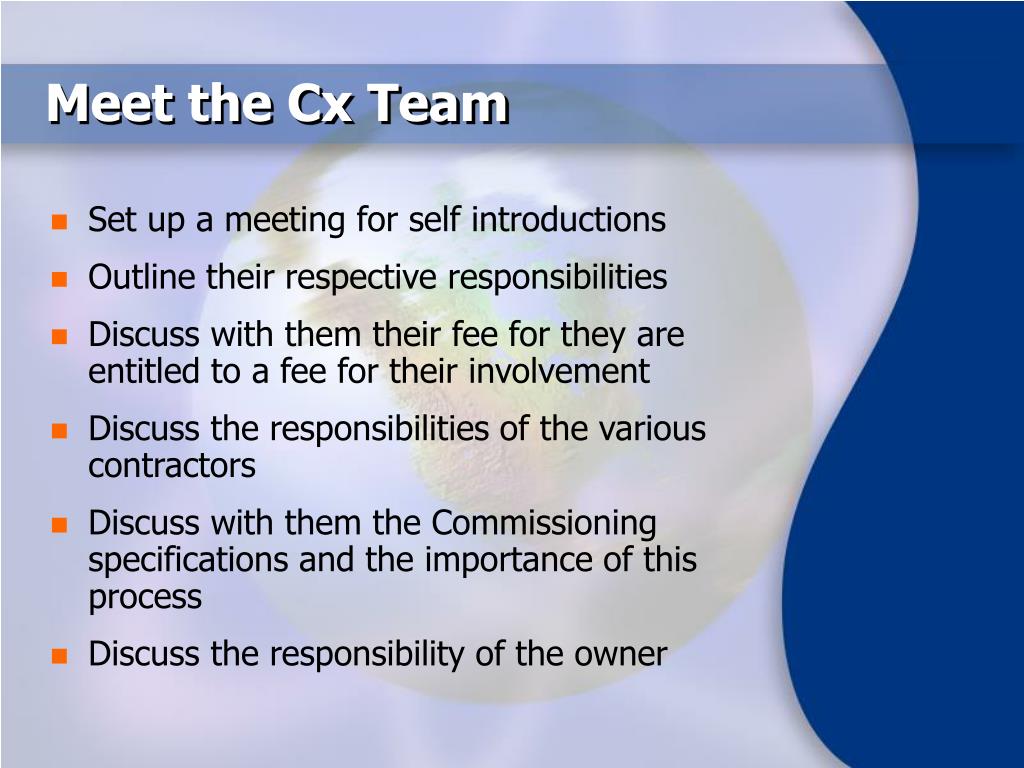 Meet the Cx Team

- Set up a meeting for self introductions
- Outline their respective responsibilities
- Discuss with them their fee for they are entitled to a fee for their involvement
- Discuss the responsibilities of the various contractors
- Discuss with them the Commissioning specifications and the importance of this process
- Discuss the responsibility of the owner